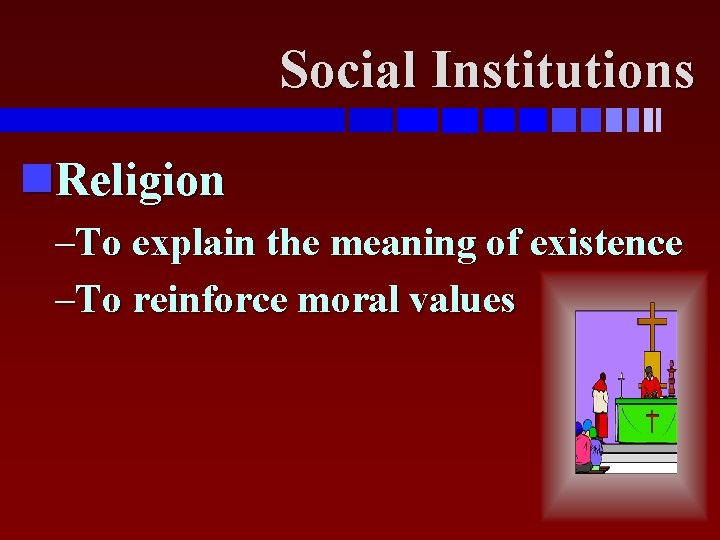 Social Institutions

Religion

–To explain the meaning of existence

–To reinforce moral values